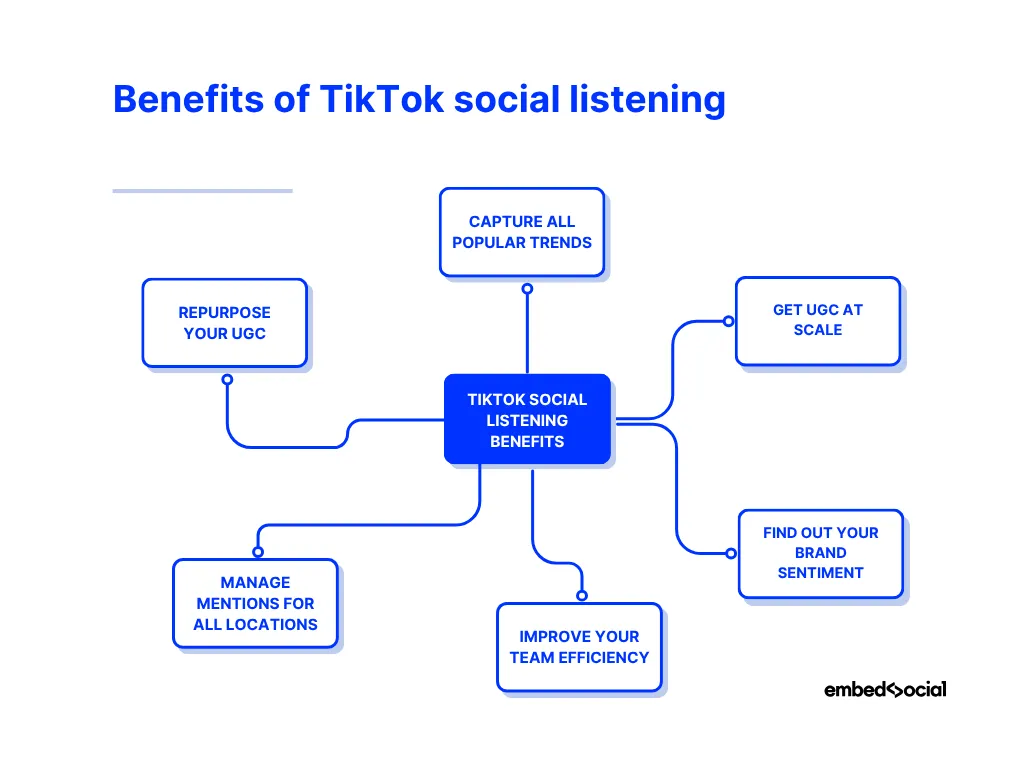 Benefits of TikTok social listening

CAPTURE ALL POPULAR TRENDS

REPURPOSE YOUR UGC

GET UGC AT SCALE

TIKTOK SOCIAL LISTENING BENEFITS

FIND OUT YOUR BRAND SENTIMENT

MANAGE MENTIONS FOR ALL LOCATIONS

IMPROVE YOUR TEAM EFFICIENCY

embedsocial